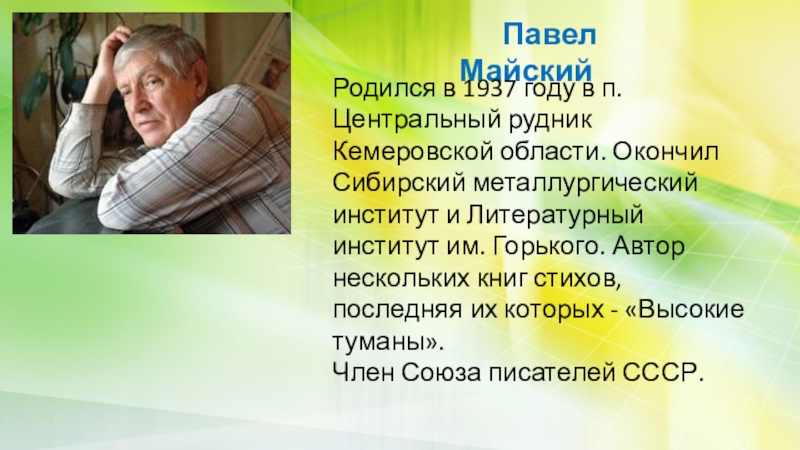 Павел Майский

Родился в 1937 году в п. Центральный рудник Кемеровской области. Окончил Сибирский металлургический институт и Литературный институт им. Горького. Автор нескольких книг стихов, последняя их которых - «Высокие туманы».
Член Союза писателей СССР.